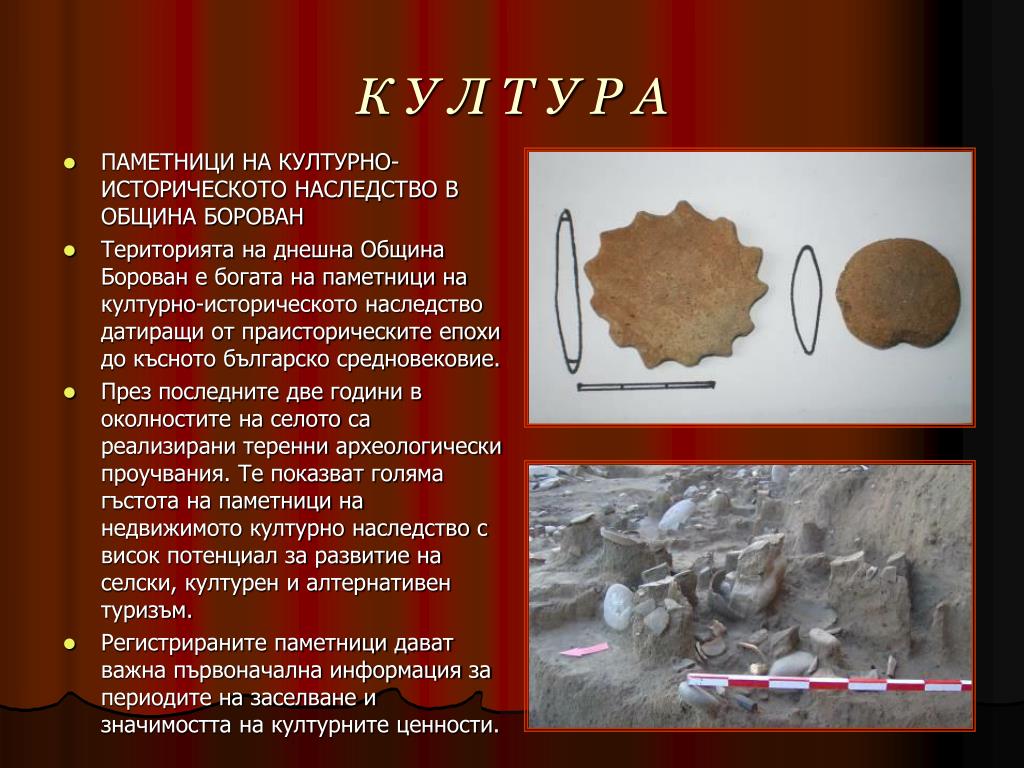 К У Л Т У Р А

- ПАМЕТНИЦИ НА КУЛТУРНО-ИСТОРИЧЕСКОТО НАСЛЕДСТВО В ОБЩИНА БОРОВАН
- Територията на днешна Община Борован е богата на паметници на културно-историческото наследство датиращи от праисторическите епохи до късното българско средновековие.
- През последните две години в околностите на селото са реализирани теренни археологически проучвания. Те показват голяма гъстота на паметници на недвижимото културно наследство с висок потенциал за развитие на селски, културен и алтернативен туризъм.
- Регистрираните паметници дават важна първоначална информация за периодите на заселване и значимостта на културните ценности.